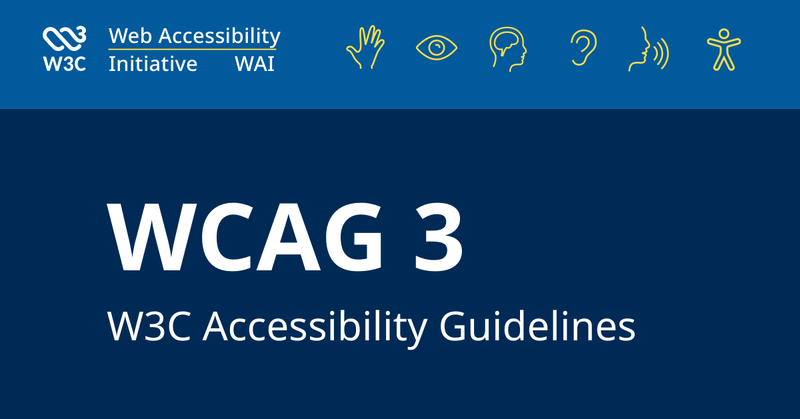 W3C

Web Accessibility
Initiative WAI

WCAG 3

W3C Accessibility Guidelines